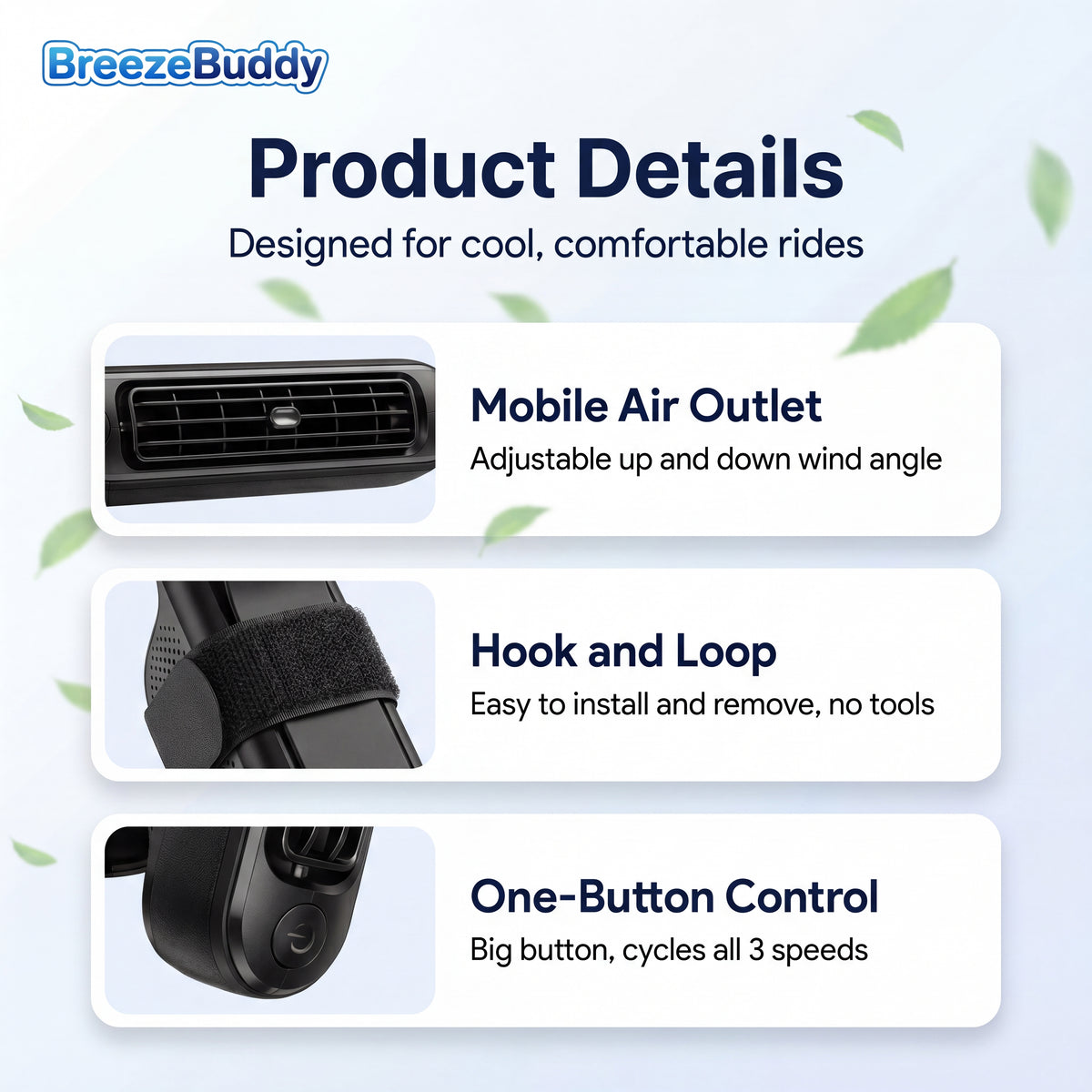 BreezeBuddy

Product Details

Designed for cool, comfortable rides

Mobile Air Outlet

Adjustable up and down wind angle

Hook and Loop

Easy to install and remove, no tools

One-Button Control

Big button, cycles all 3 speeds